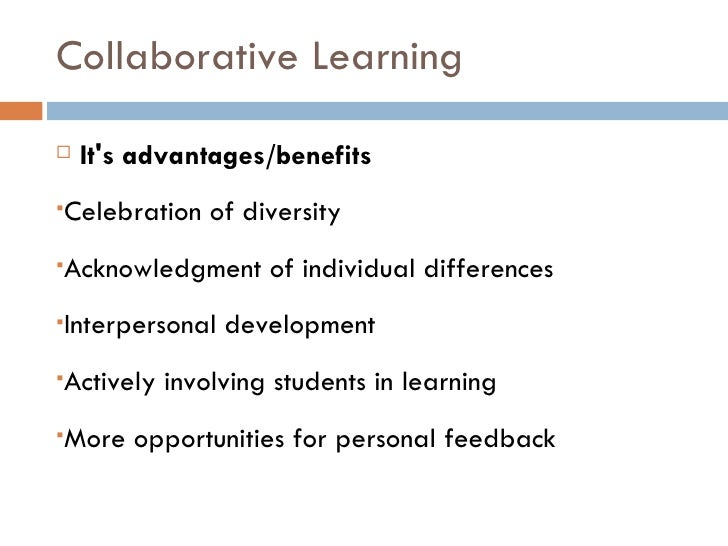 Collaborative Learning

It's advantages/benefits

Celebration of diversity

Acknowledgment of individual differences

Interpersonal development

Actively involving students in learning

More opportunities for personal feedback